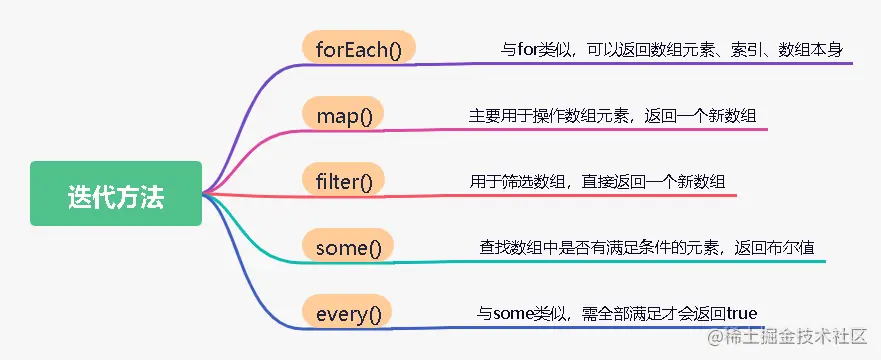 迭代方法

forEach()
与for类似，可以返回数组元素、索引、数组本身

map()
主要用于操作数组元素，返回一个新数组

filter()
用于筛选数组，直接返回一个新数组

some()
查找数组中是否有满足条件的元素，返回布尔值

every()
与some类似，需全部满足才会返回true

@稀土掘金技术社区